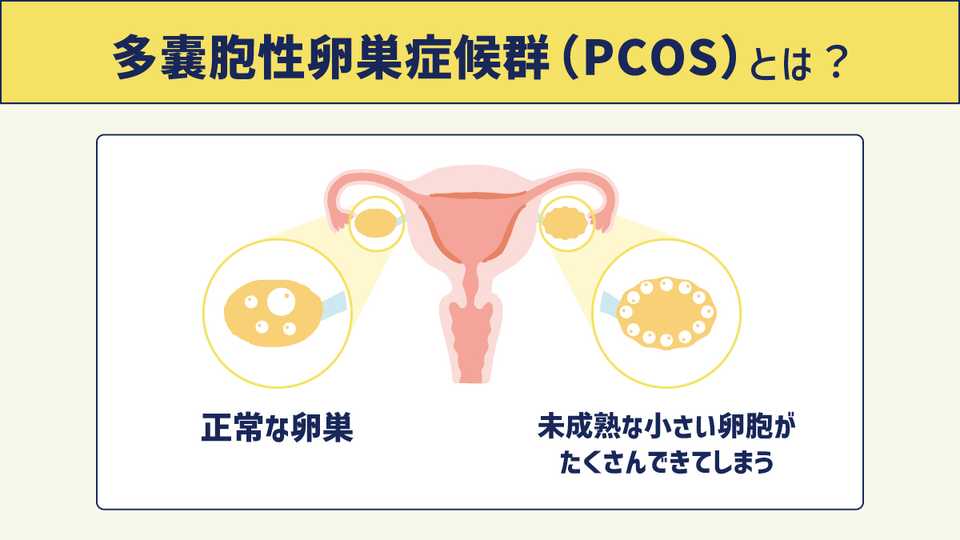 多嚢胞性卵巣症候群（PCOS）とは？

正常な卵巣

未成熟な小さい卵胞がたくさんできてしまう